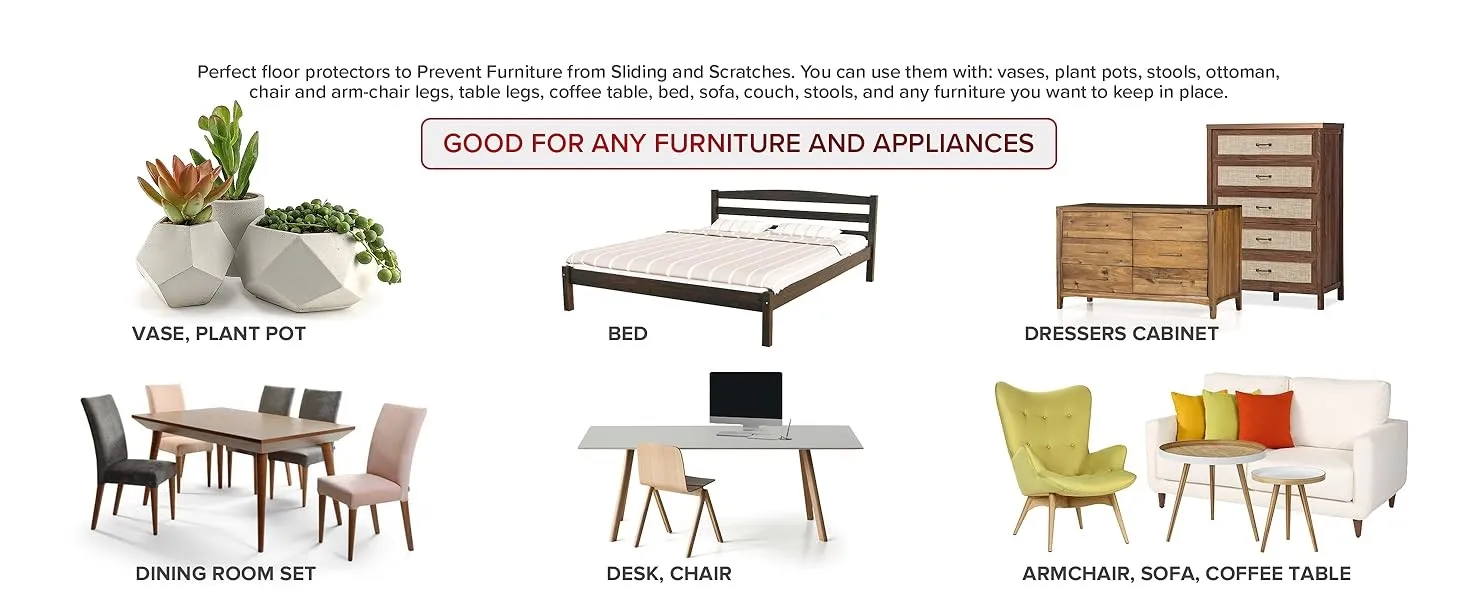 Perfect floor protectors to Prevent Furniture from Sliding and Scratches. You can use them with: vases, plant pots, stools, ottoman, chair and arm-chair legs, table legs, coffee table, bed, sofa, couch, stools, and any furniture you want to keep in place.

GOOD FOR ANY FURNITURE AND APPLIANCES

VASE, PLANT POT

BED

DRESSERS CABINET

DINING ROOM SET

DESK, CHAIR

ARMCHAIR, SOFA, COFFEE TABLE